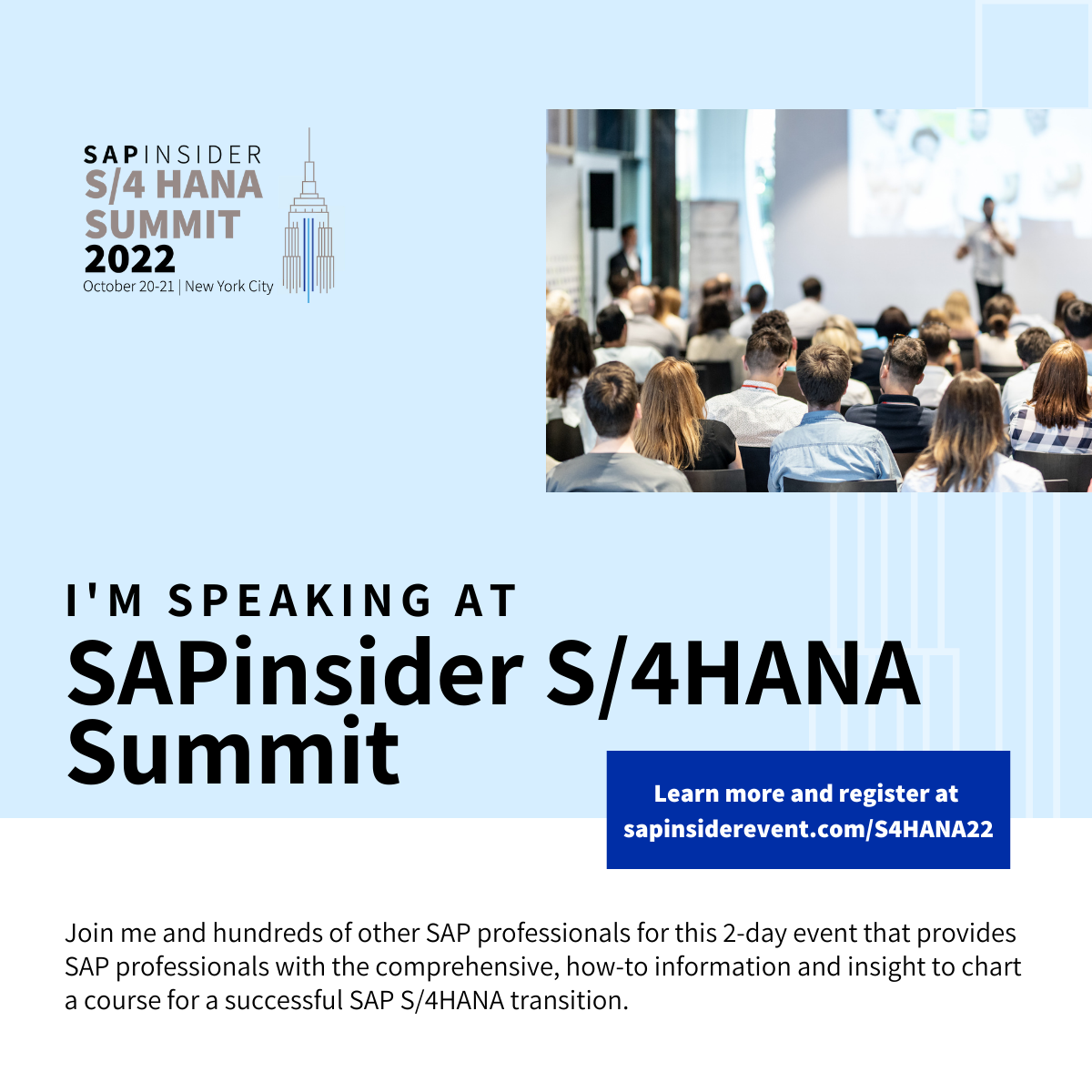 SAPINSIDER
S/4 HANA
SUMMIT
2022
October 20-21 | New York City

I'M SPEAKING AT
SAPinsider S/4HANA Summit

Learn more and register at sapinsiderevent.com/S4HANA22

Join me and hundreds of other SAP professionals for this 2-day event that provides SAP professionals with the comprehensive, how-to information and insight to chart a course for a successful SAP S/4HANA transition.